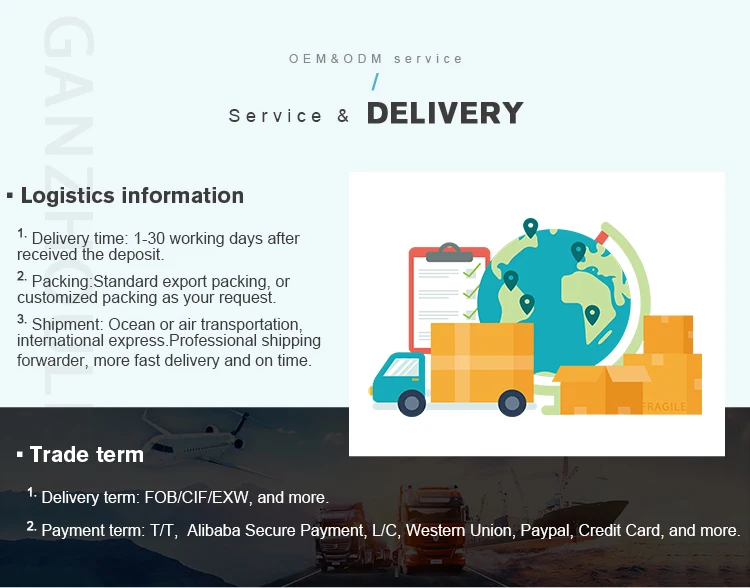 GANZHOU

OEM&ODM service

/

Service & DELIVERY

▪ Logistics information

1. Delivery time: 1-30 working days after received the deposit.

2. Packing:Standard export packing, or customized packing as your request.

3. Shipment: Ocean or air transportation, international express.Professional shipping forwarder, more fast delivery and on time.

FRAGILE

▪ Trade term

1. Delivery term: FOB/CIF/EXW, and more.

2. Payment term: T/T, Alibaba Secure Payment, L/C, Western Union, Paypal, Credit Card, and more.